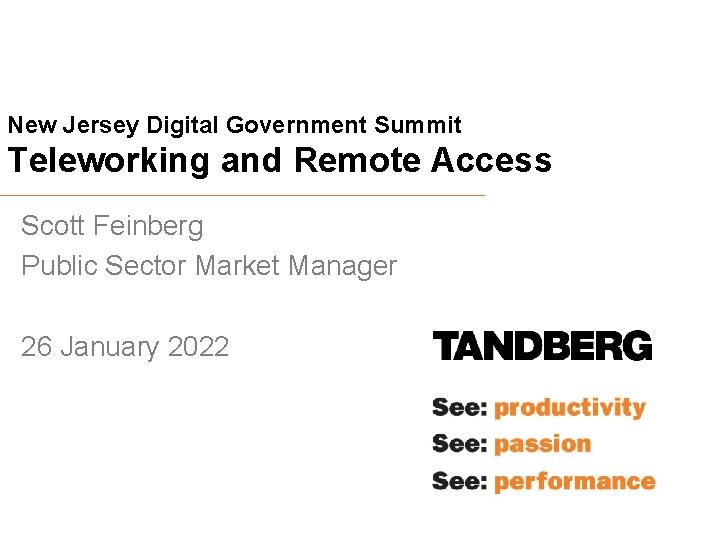 New Jersey Digital Government Summit
Teleworking and Remote Access

Scott Feinberg
Public Sector Market Manager

26 January 2022

TANDBERG

See: productivity
See: passion
See: performance